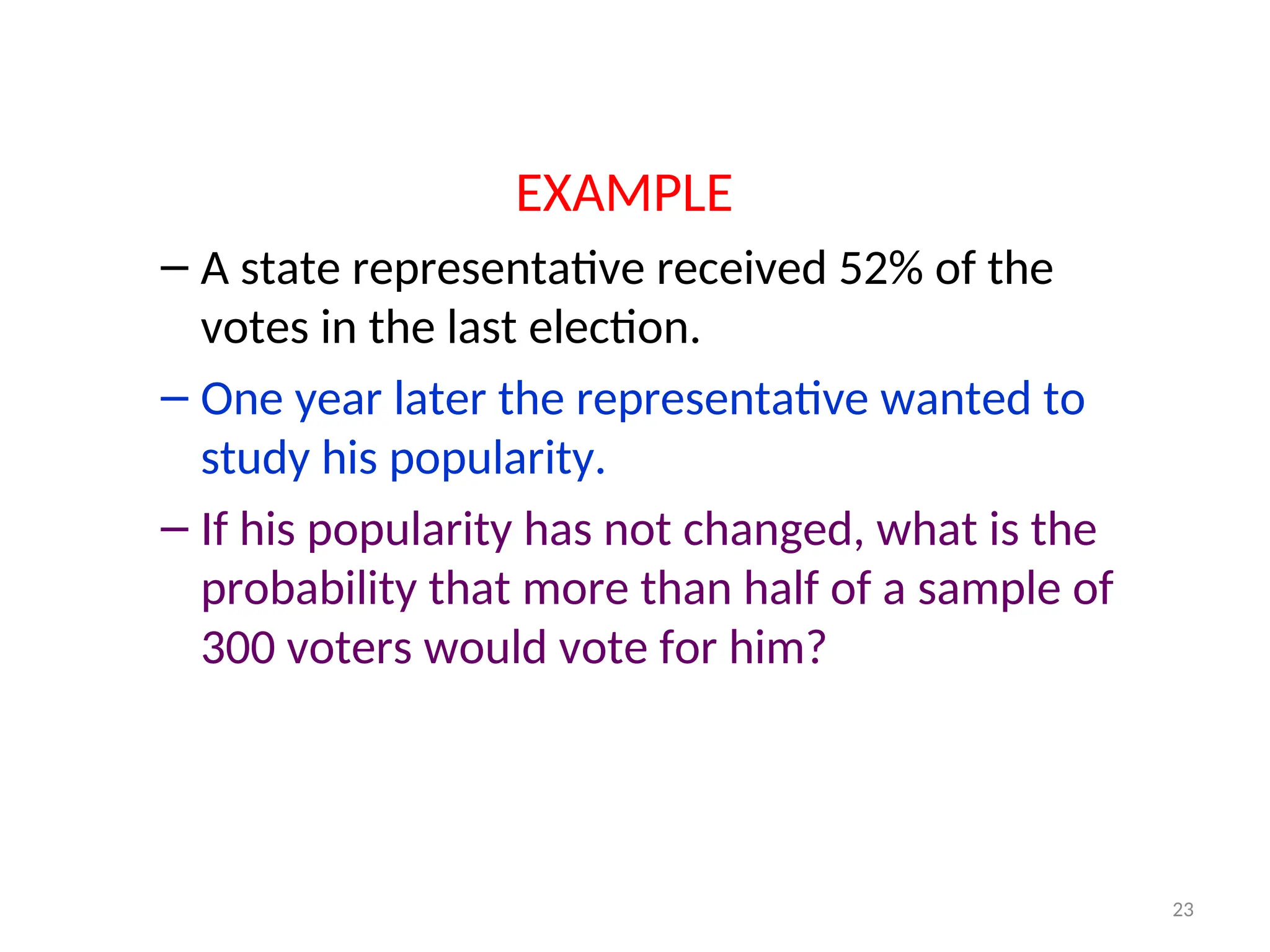 EXAMPLE

– A state representative received 52% of the votes in the last election.

– One year later the representative wanted to study his popularity.

– If his popularity has not changed, what is the probability that more than half of a sample of 300 voters would vote for him?

23